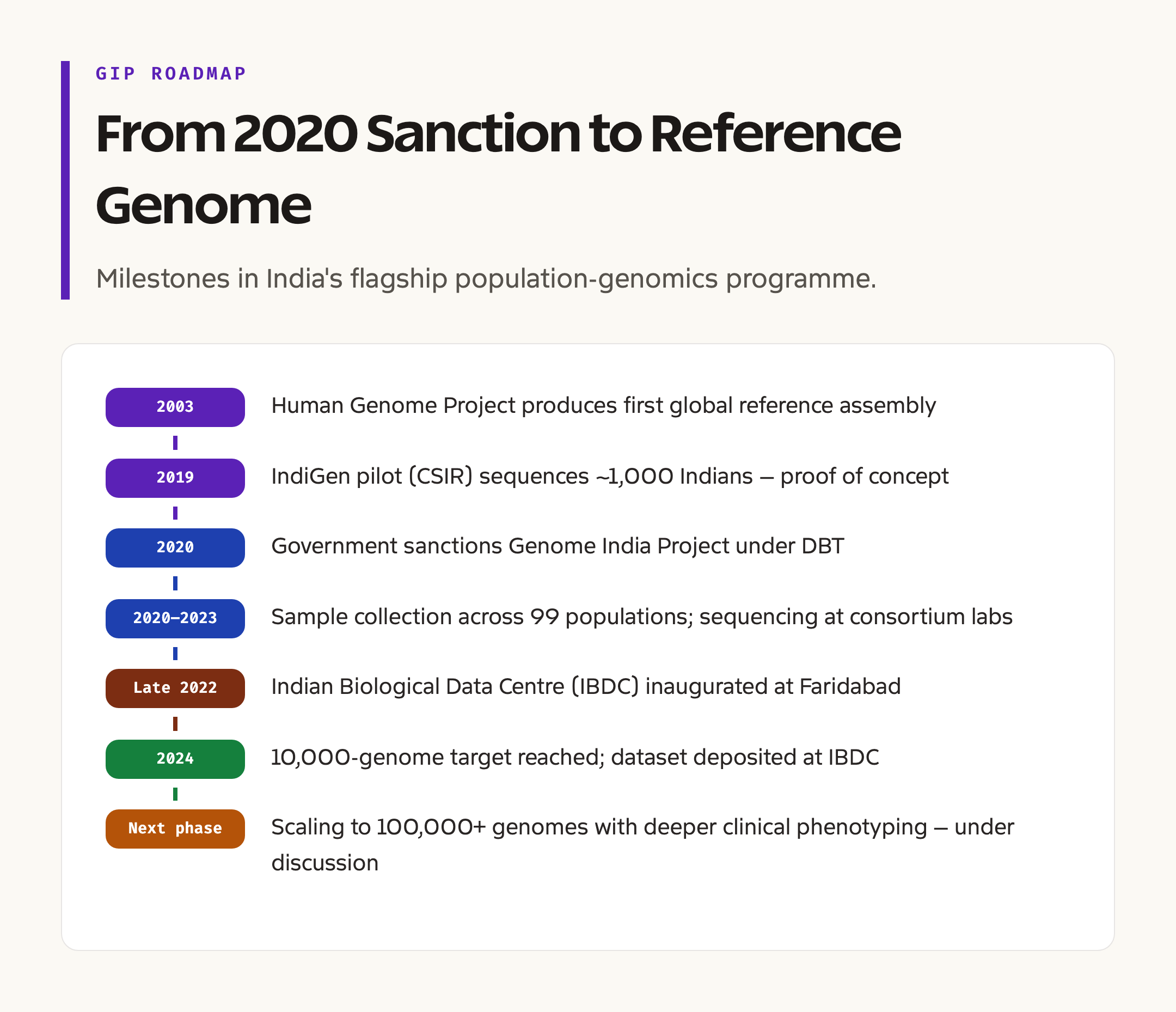 GIP ROADMAP

From 2020 Sanction to Reference Genome

Milestones in India's flagship population-genomics programme.

2003
Human Genome Project produces first global reference assembly

2019
IndiGen pilot (CSIR) sequences ~1,000 Indians — proof of concept

2020
Government sanctions Genome India Project under DBT

2020–2023
Sample collection across 99 populations; sequencing at consortium labs

Late 2022
Indian Biological Data Centre (IBDC) inaugurated at Faridabad

2024
10,000-genome target reached; dataset deposited at IBDC

Next phase
Scaling to 100,000+ genomes with deeper clinical phenotyping — under discussion